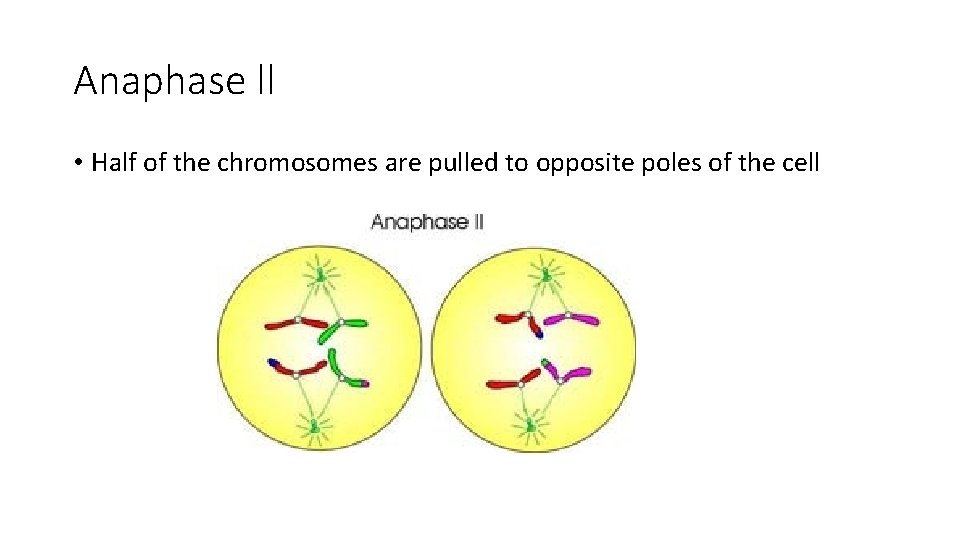 Anaphase II

• Half of the chromosomes are pulled to opposite poles of the cell

Anaphase II